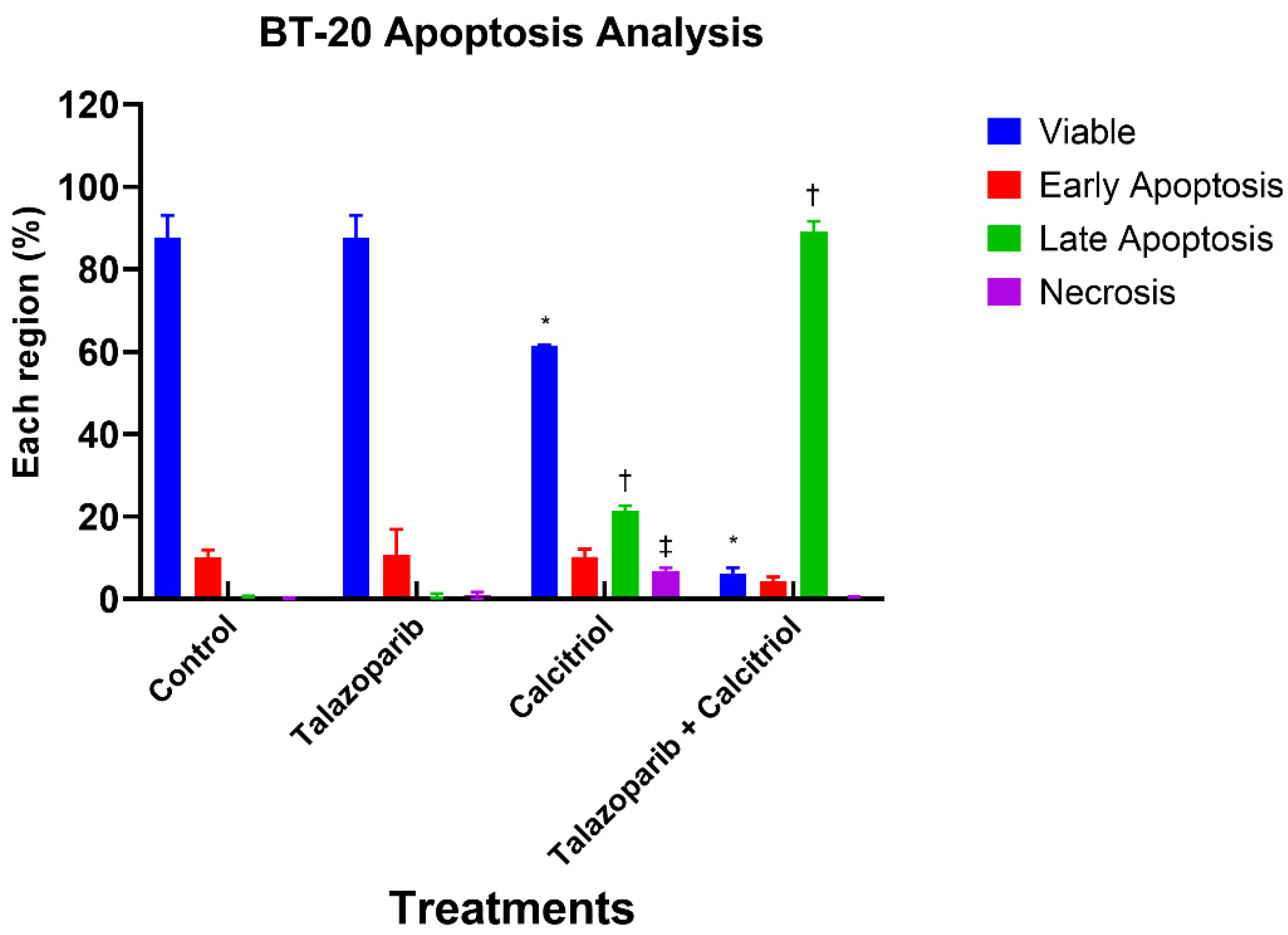 BT-20 Apoptosis Analysis

Each region (%)

120
100
80
60
40
20
0

Viable
Early Apoptosis
Late Apoptosis
Necrosis

*
†
‡
*
†

Control
Talazoparib
Calcitriol
Talazoparib + Calcitriol

Treatments